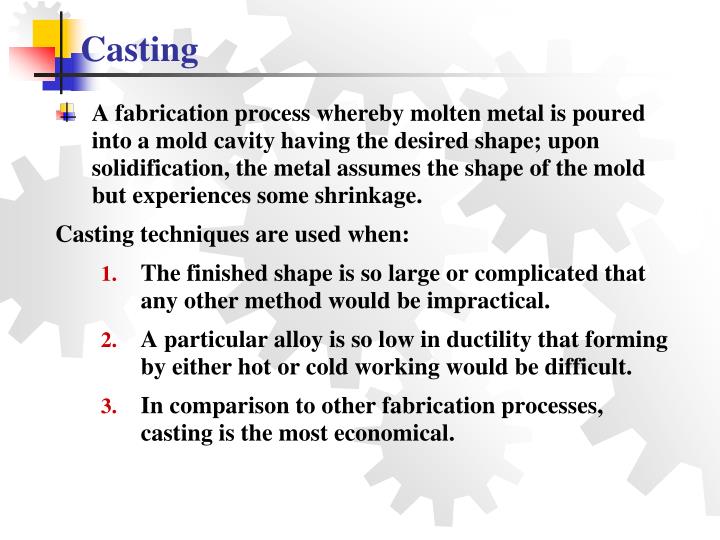 Casting

A fabrication process whereby molten metal is poured into a mold cavity having the desired shape; upon solidification, the metal assumes the shape of the mold but experiences some shrinkage.

Casting techniques are used when:

1. The finished shape is so large or complicated that any other method would be impractical.
2. A particular alloy is so low in ductility that forming by either hot or cold working would be difficult.
3. In comparison to other fabrication processes, casting is the most economical.